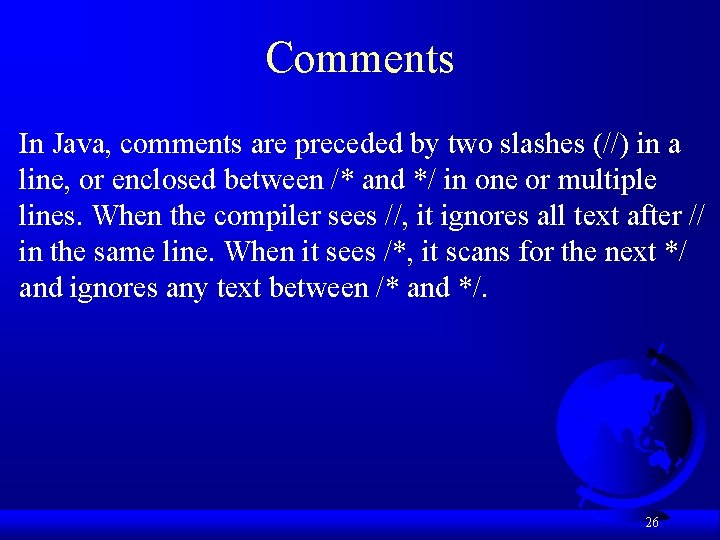 Comments

In Java, comments are preceded by two slashes (//) in a line, or enclosed between /* and */ in one or multiple lines. When the compiler sees //, it ignores all text after // in the same line. When it sees /*, it scans for the next */ and ignores any text between /* and */.

26